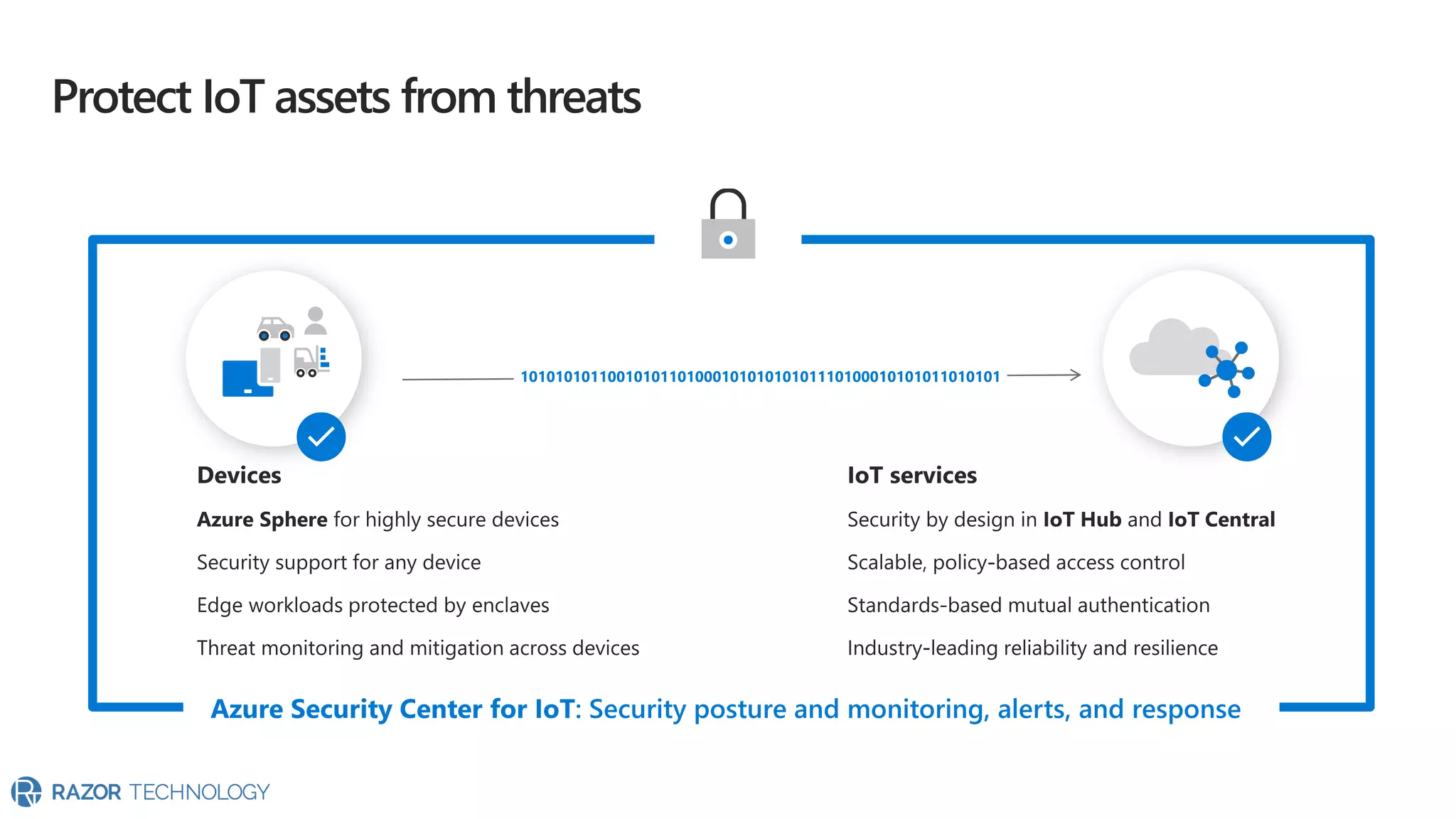 Protect IoT assets from threats

1010101011001010110100010101010101110100010101011010101

Devices

Azure Sphere for highly secure devices

Security support for any device

Edge workloads protected by enclaves

Threat monitoring and mitigation across devices

IoT services

Security by design in IoT Hub and IoT Central

Scalable, policy-based access control

Standards-based mutual authentication

Industry-leading reliability and resilience

Azure Security Center for IoT: Security posture and monitoring, alerts, and response

RAZOR TECHNOLOGY